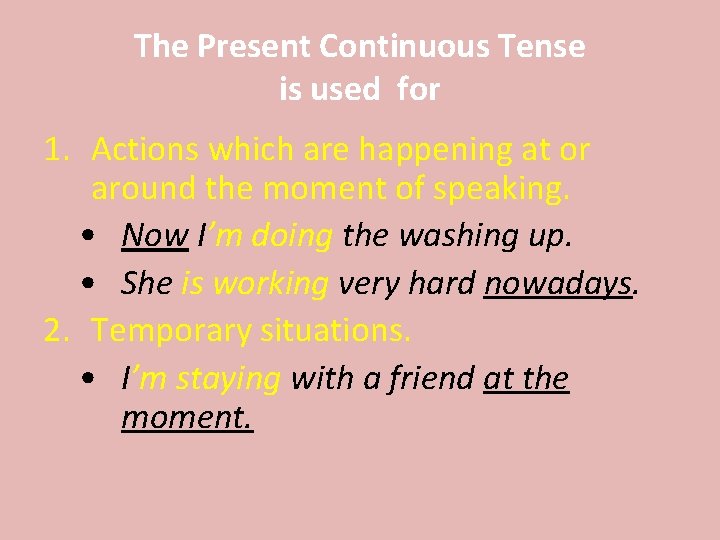 The Present Continuous Tense is used for

1. Actions which are happening at or around the moment of speaking.

• Now I'm doing the washing up.

• She is working very hard nowadays.

2. Temporary situations.

• I'm staying with a friend at the moment.